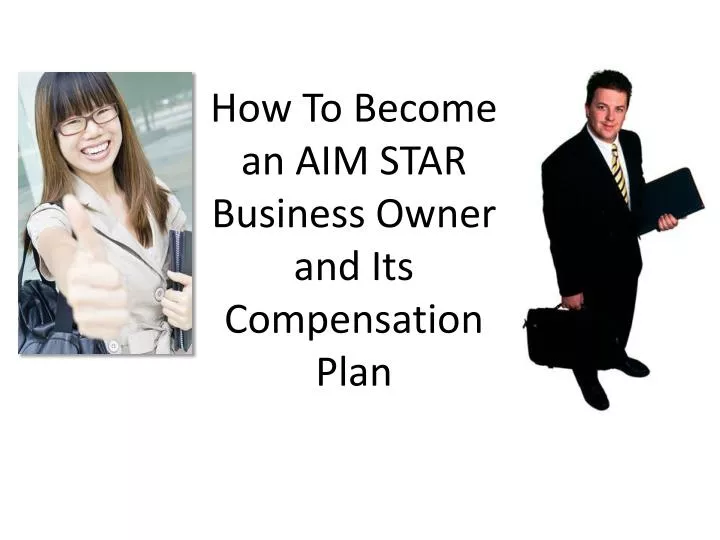 How To Become an AIM STAR Business Owner and Its Compensation Plan